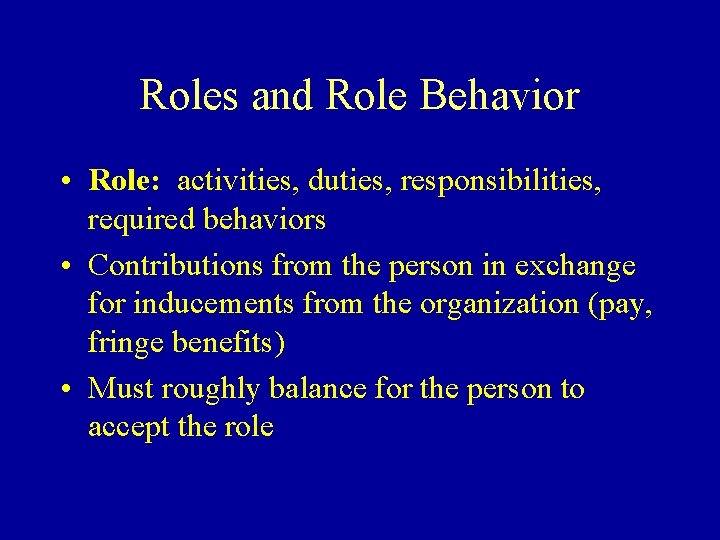 Roles and Role Behavior

• Role: activities, duties, responsibilities, required behaviors

• Contributions from the person in exchange for inducements from the organization (pay, fringe benefits)

• Must roughly balance for the person to accept the role